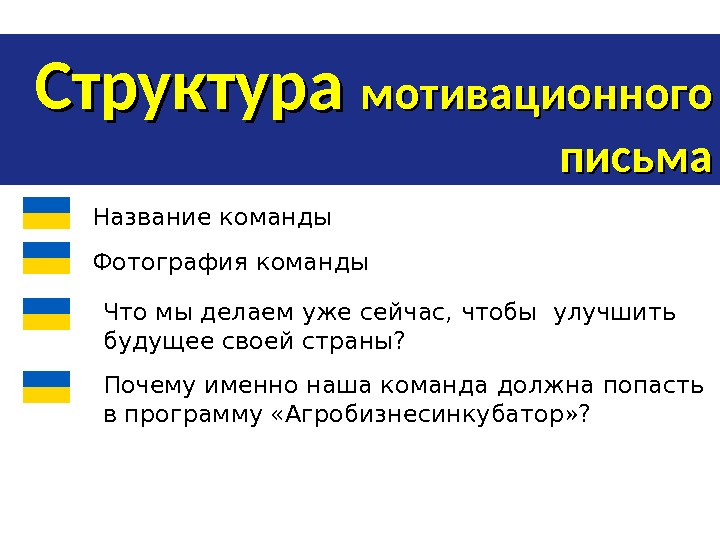 Структура мотивационного письма

Название команды

Фотография команды

Что мы делаем уже сейчас, чтобы улучшить будущее своей страны?

Почему именно наша команда должна попасть в программу «Агробизнесинкубатор»?